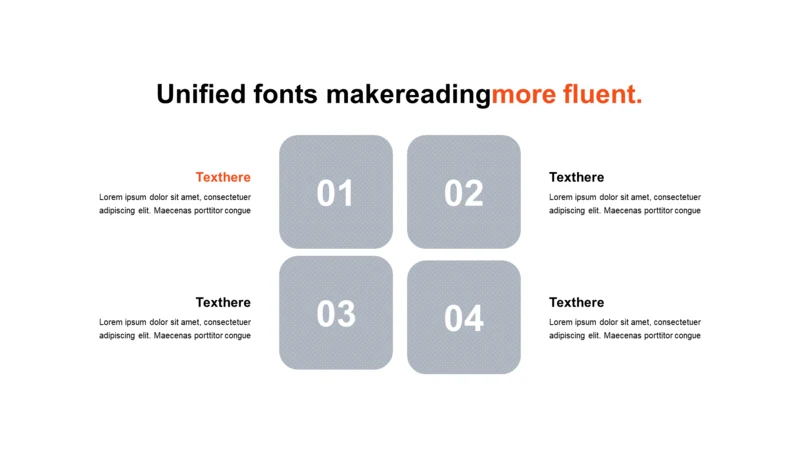 Unified fonts makereadingmore fluent.

Texthere
Lorem ipsum dolor sit amet, consectetuer adipiscing elit. Maecenas porttitor congue

01

02

Texthere
Lorem ipsum dolor sit amet, consectetuer adipiscing elit. Maecenas porttitor congue

Texthere
Lorem ipsum dolor sit amet, consectetuer adipiscing elit. Maecenas porttitor congue

03

04

Texthere
Lorem ipsum dolor sit amet, consectetuer adipiscing elit. Maecenas porttitor congue